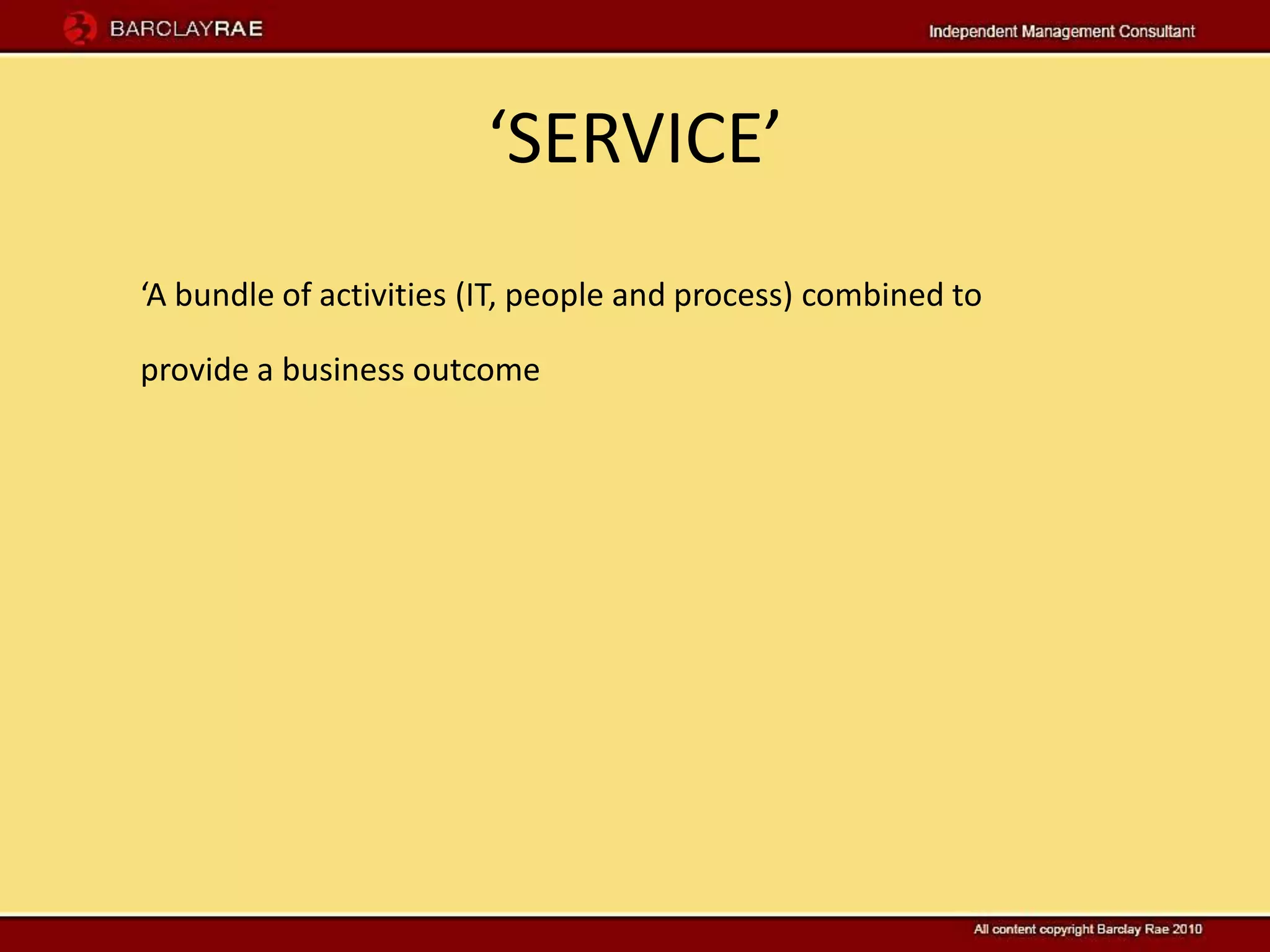 BARCLAYRAE

Independent Management Consultant

‘SERVICE’

‘A bundle of activities (IT, people and process) combined to provide a business outcome

All content copyright Barclay Rae 2010